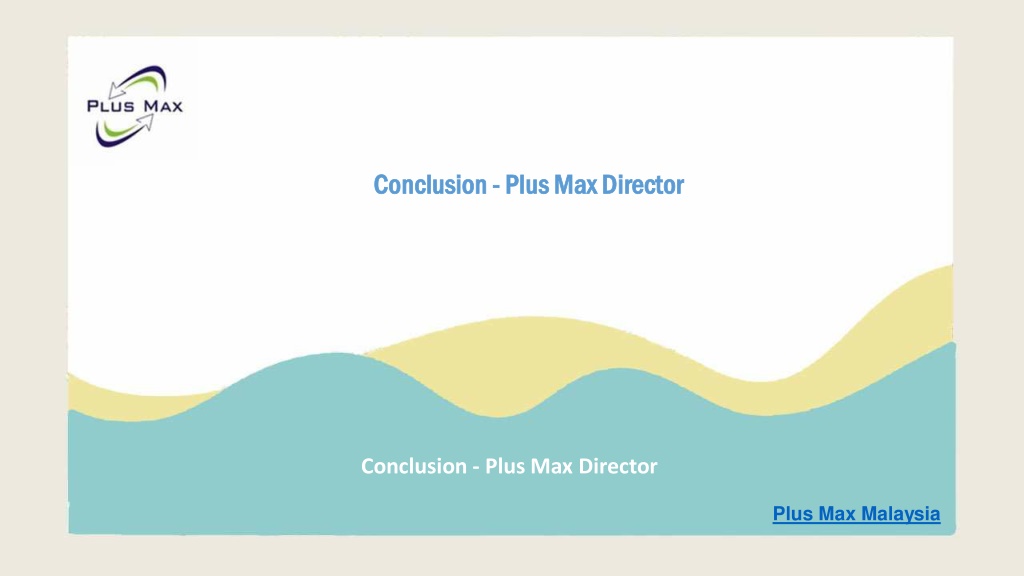 PLUS MAX

Conclusion - Plus Max Director

Conclusion - Plus Max Director

Plus Max Malaysia